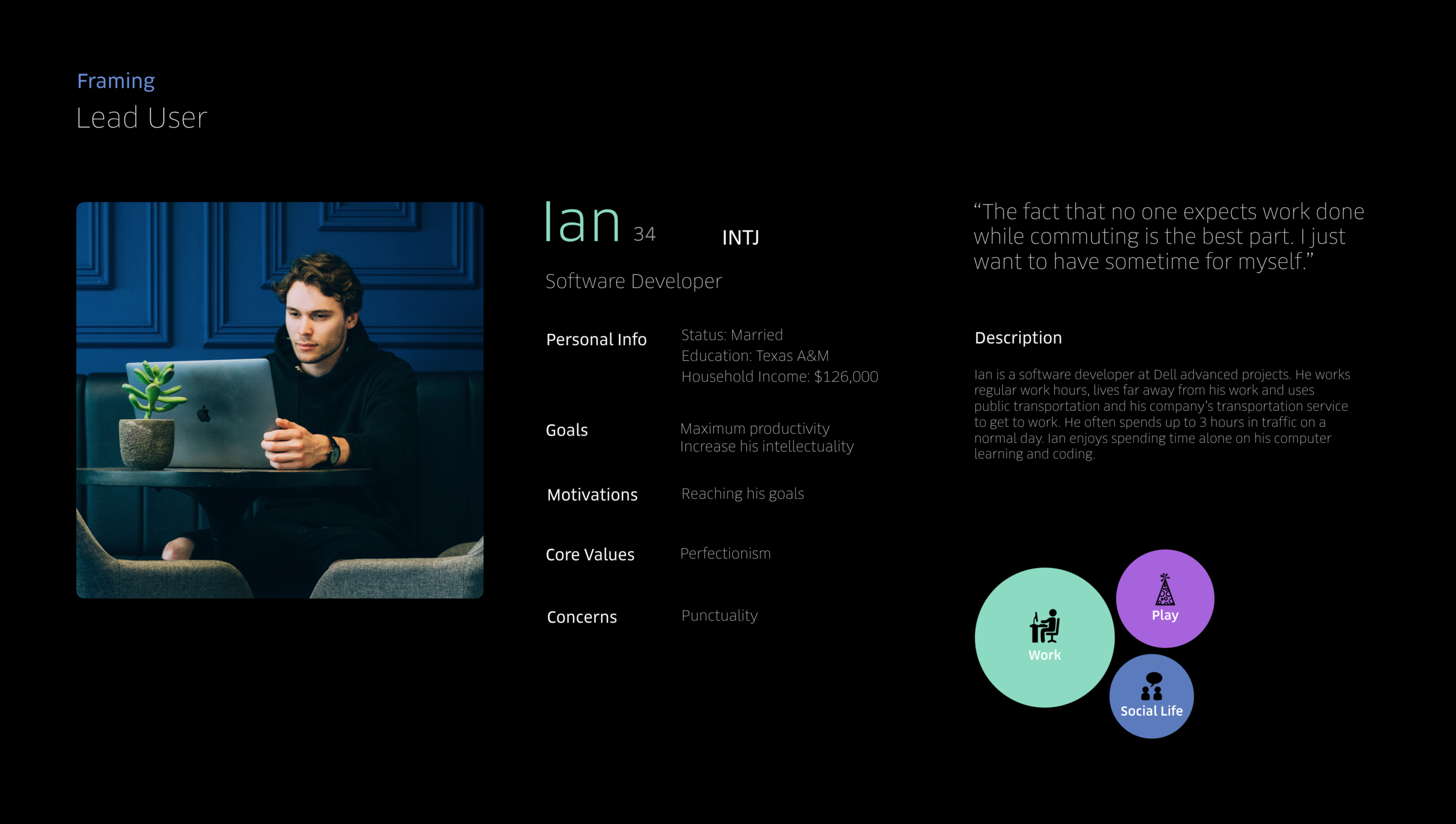 Framing
Lead User

Ian 34 INTJ

Software Developer

Personal Info
Status: Married
Education: Texas A&M
Household Income: $126,000

Goals
Maximum productivity
Increase his intellectuality

Motivations
Reaching his goals

Core Values
Perfectionism

Concerns
Punctuality

“The fact that no one expects work done while commuting is the best part. I just want to have sometime for myself.”

Description

Ian is a software developer at Dell advanced projects. He works regular work hours, lives far away from his work and uses public transportation and his company’s transportation service to get to work. He often spends up to 3 hours in traffic on a normal day. Ian enjoys spending time alone on his computer learning and coding.

Work
Play
Social Life